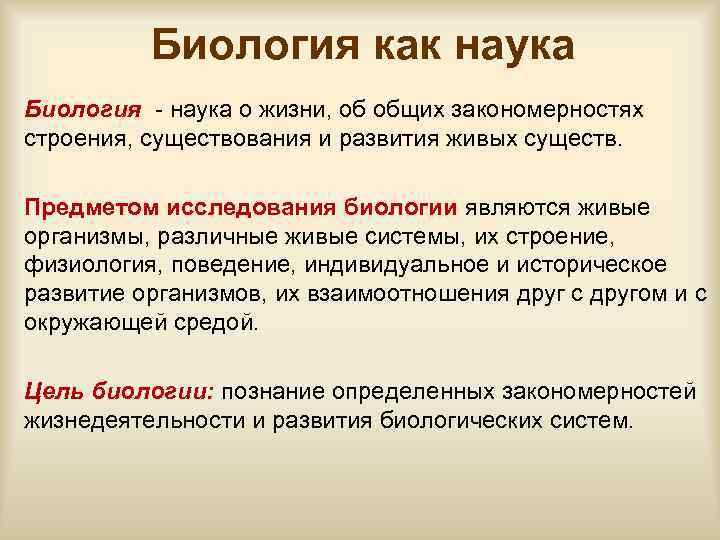 Биология как наука

Биология - наука о жизни, об общих закономерностях строения, существования и развития живых существ.

Предметом исследования биологии являются живые организмы, различные живые системы, их строение, физиология, поведение, индивидуальное и историческое развитие организмов, их взаимоотношения друг с другом и с окружающей средой.

Цель биологии: познание определенных закономерностей жизнедеятельности и развития биологических систем.